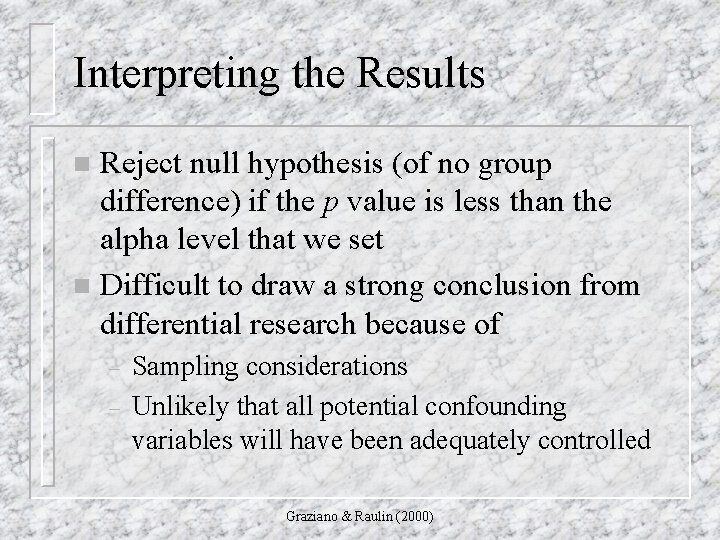 Interpreting the Results

- Reject null hypothesis (of no group difference) if the $p$ value is less than the alpha level that we set
- Difficult to draw a strong conclusion from differential research because of
  – Sampling considerations
  – Unlikely that all potential confounding variables will have been adequately controlled

Graziano & Raulin (2000)